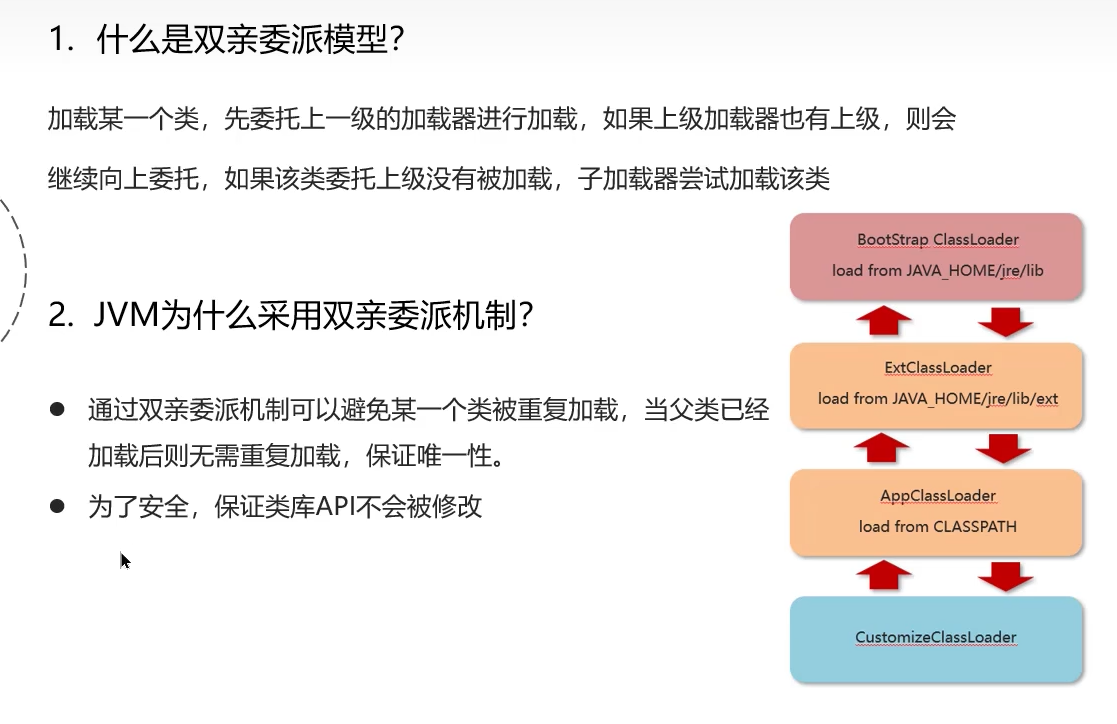 1. 什么是双亲委派模型?

加载某一个类，先委托上一级的加载器进行加载，如果上级加载器也有上级，则会继续向上委托，如果该类委托上级没有被加载，子加载器尝试加载该类

2. JVM为什么采用双亲委派机制?

● 通过双亲委派机制可以避免某一个类被重复加载，当父类已经加载后则无需重复加载，保证唯一性。

● 为了安全，保证类库API不会被修改

BootStrap ClassLoader
load from JAVA_HOME/jre/lib

ExtClassLoader
load from JAVA_HOME/jre/lib/ext

AppClassLoader
load from CLASSPATH

CustomizeClassLoader